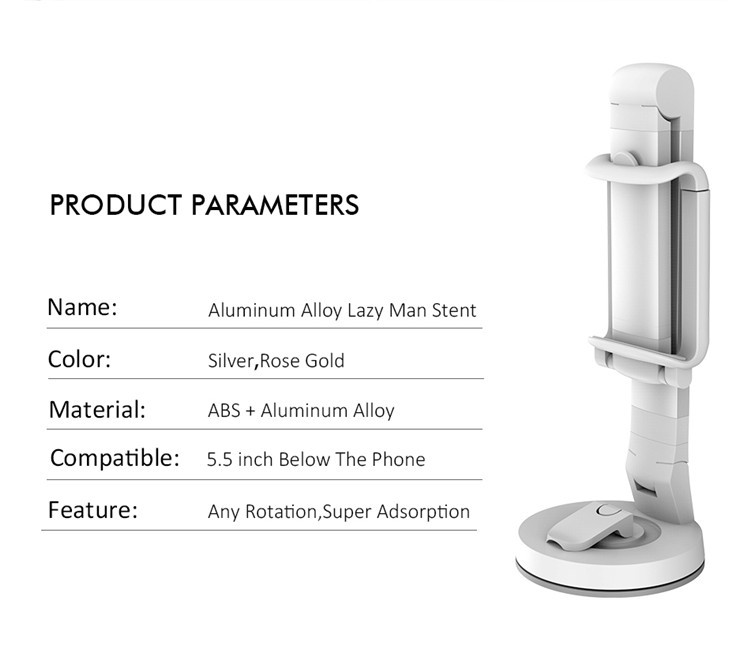 PRODUCT PARAMETERS

| Name: | Aluminum Alloy Lazy Man Stent |
|---|---|
| Color: | Silver,Rose Gold |
| Material: | ABS + Aluminum Alloy |
| Compatible: | 5.5 inch Below The Phone |
| Feature: | Any Rotation,Super Adsorption |